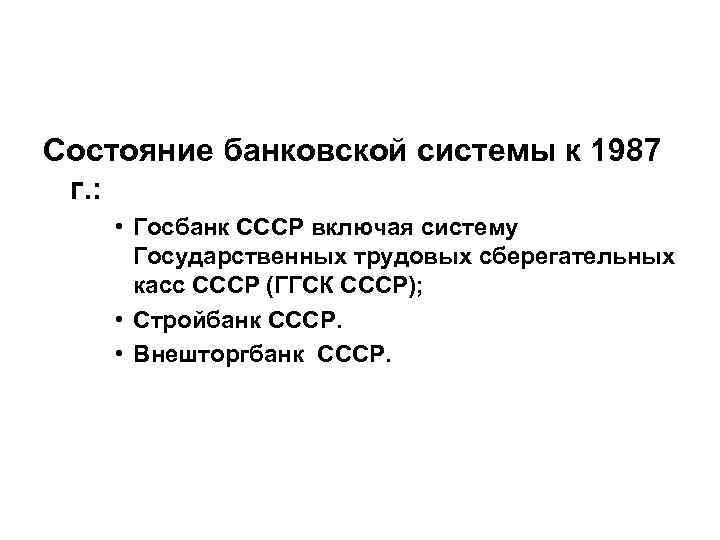 Состояние банковской системы к 1987 г.:

• Госбанк СССР включая систему Государственных трудовых сберегательных касс СССР (ГГСК СССР);
• Стройбанк СССР.
• Внешторгбанк СССР.